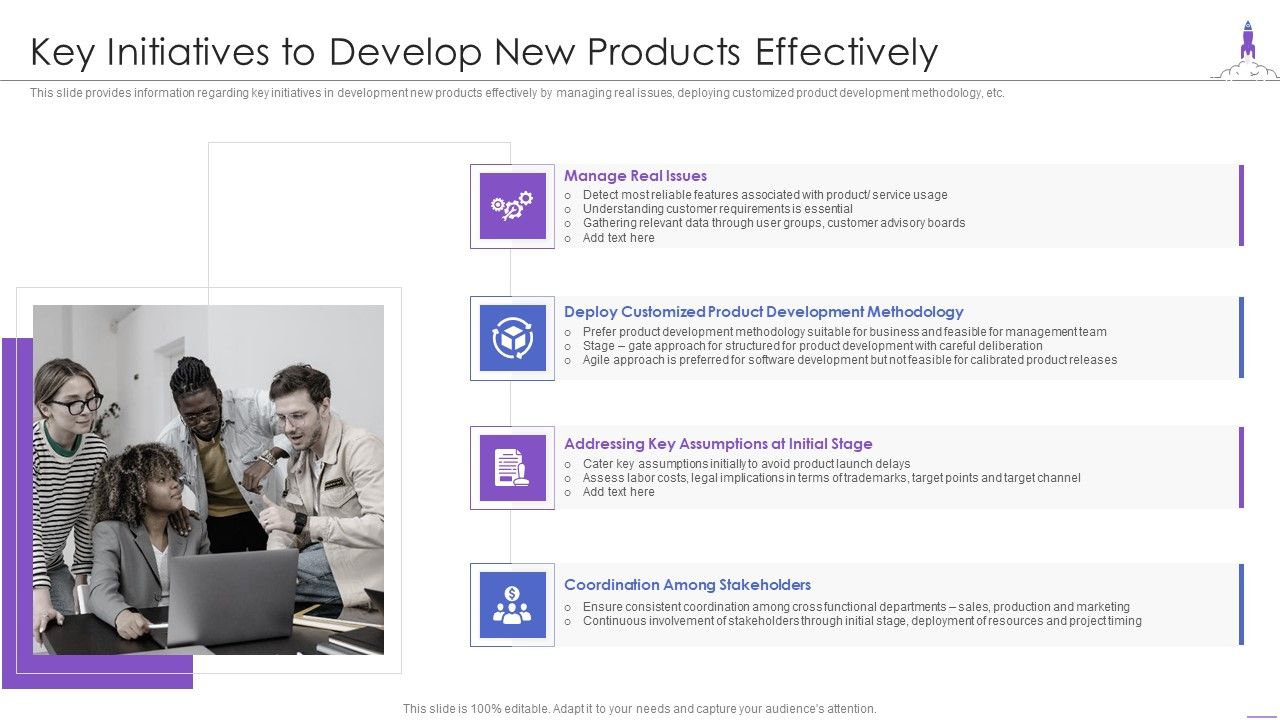 Key Initiatives to Develop New Products Effectively

This slide provides information regarding key initiatives in development new products effectively by managing real issues, deploying customized product development methodology, etc.

Manage Real Issues
o Detect most reliable features associated with product/ service usage
o Understanding customer requirements is essential
o Gathering relevant data through user groups, customer advisory boards
o Add text here

Deploy Customized Product Development Methodology
o Prefer product development methodology suitable for business and feasible for management team
o Stage – gate approach for structured for product development with careful deliberation
o Agile approach is preferred for software development but not feasible for calibrated product releases

Addressing Key Assumptions at Initial Stage
o Cater key assumptions initially to avoid product launch delays
o Assess labor costs, legal implications in terms of trademarks, target points and target channel
o Add text here

Coordination Among Stakeholders
o Ensure consistent coordination among cross functional departments – sales, production and marketing
o Continuous involvement of stakeholders through initial stage, deployment of resources and project timing

This slide is 100% editable. Adapt it to your needs and capture your audience's attention.